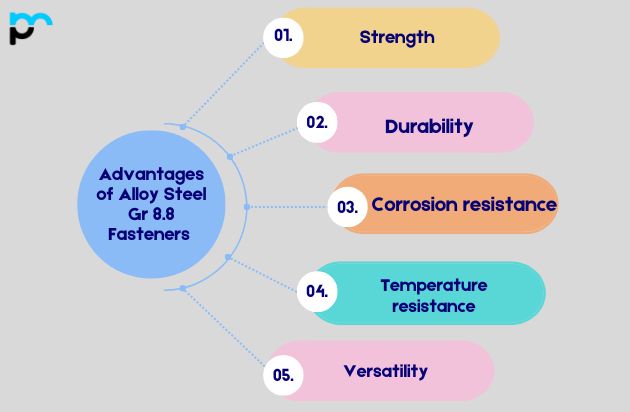 Advantages of Alloy Steel Gr 8.8 Fasteners

01. Strength

02. Durability

03. Corrosion resistance

04. Temperature resistance

05. Versatility